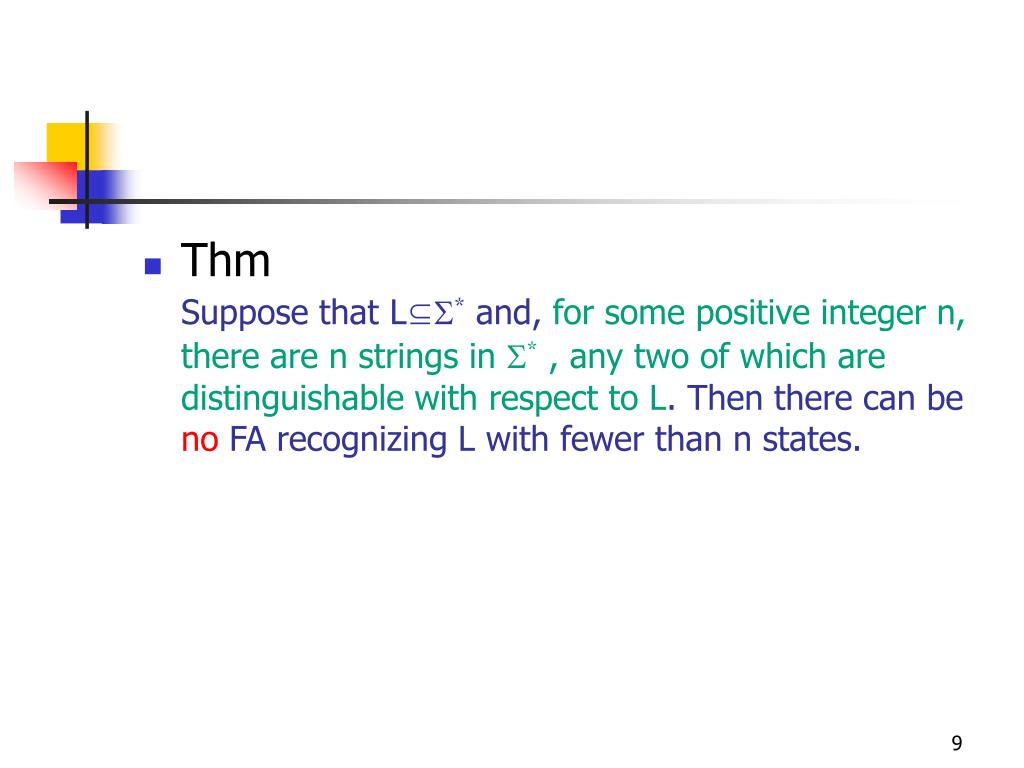 Thm

Suppose that $L \subseteq \Sigma^*$ and, for some positive integer n, there are n strings in $\Sigma^*$ , any two of which are distinguishable with respect to L. Then there can be no FA recognizing L with fewer than n states.

9